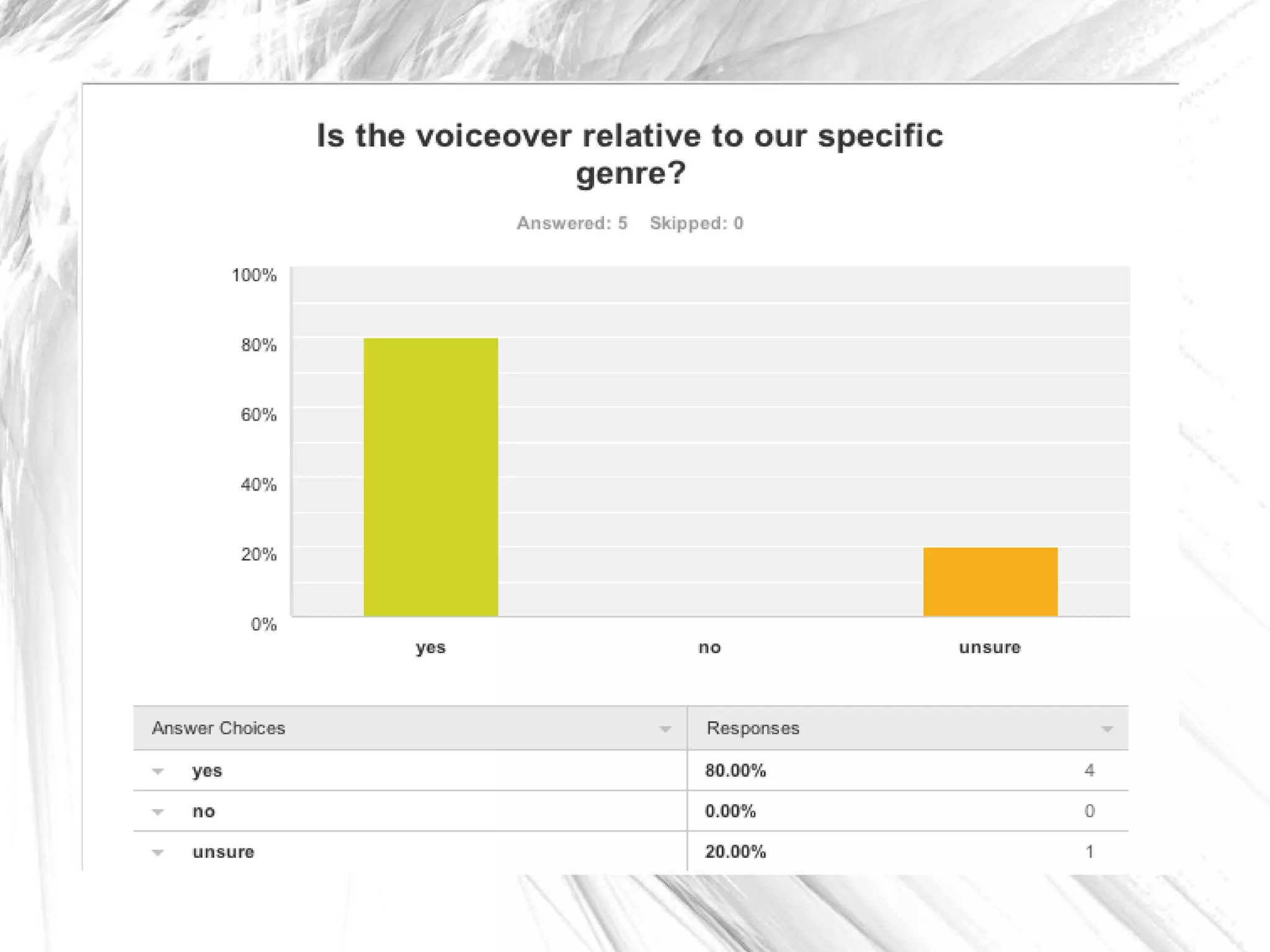 Is the voiceover relative to our specific genre?

Answered: 5 Skipped: 0

100%
80%
60%
40%
20%
0%

yes
no
unsure

| Answer Choices | Responses | |
|---|---|---|
| yes | 80.00% | 4 |
| no | 0.00% | 0 |
| unsure | 20.00% | 1 |